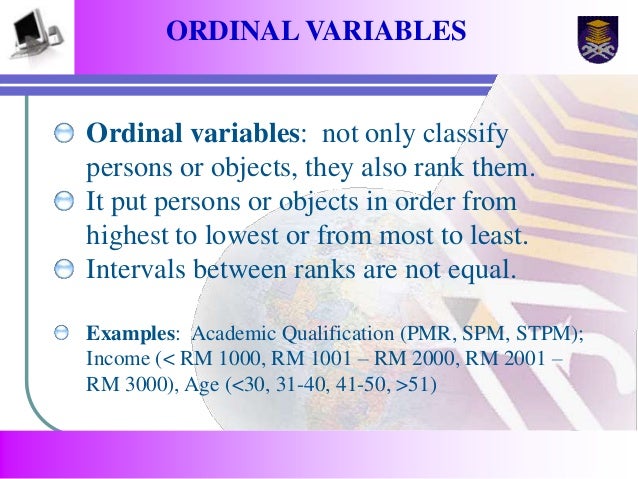 ORDINAL VARIABLES

Ordinal variables: not only classify persons or objects, they also rank them.

It put persons or objects in order from highest to lowest or from most to least.

Intervals between ranks are not equal.

Examples: Academic Qualification (PMR, SPM, STPM); Income (< RM 1000, RM 1001 – RM 2000, RM 2001 – RM 3000), Age (<30, 31-40, 41-50, >51)